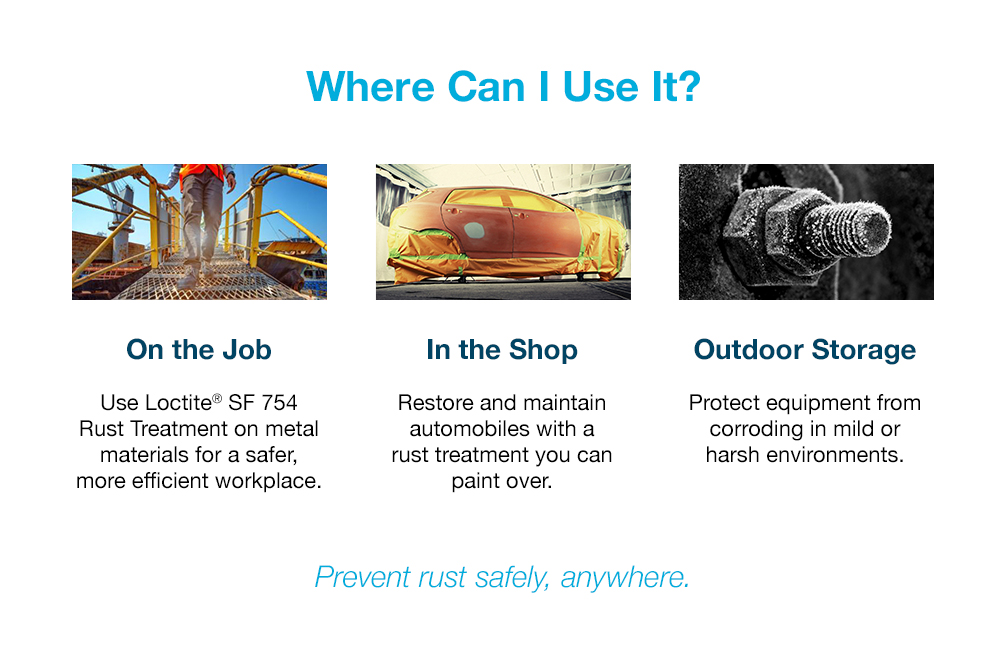 Where Can I Use It?

On the Job

Use Loctite® SF 754 Rust Treatment on metal materials for a safer, more efficient workplace.

In the Shop

Restore and maintain automobiles with a rust treatment you can paint over.

Outdoor Storage

Protect equipment from corroding in mild or harsh environments.

Prevent rust safely, anywhere.